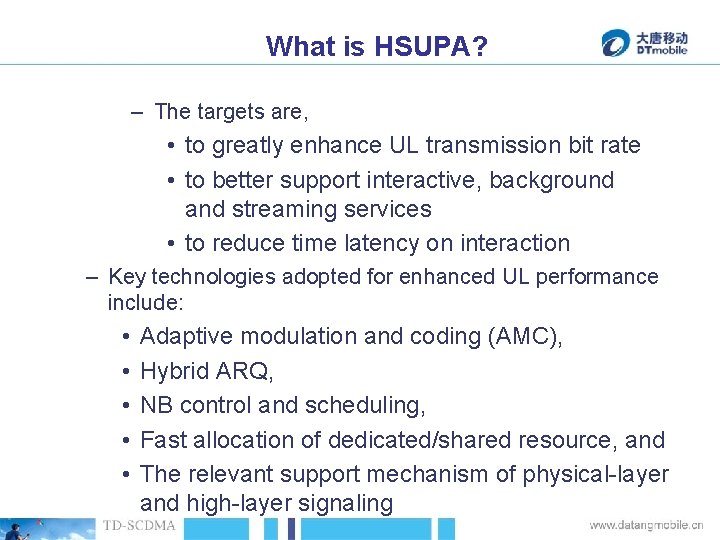 What is HSUPA?

大唐移动
DTmobile

– The targets are,
• to greatly enhance UL transmission bit rate
• to better support interactive, background and streaming services
• to reduce time latency on interaction
– Key technologies adopted for enhanced UL performance include:
• Adaptive modulation and coding (AMC),
• Hybrid ARQ,
• NB control and scheduling,
• Fast allocation of dedicated/shared resource, and
• The relevant support mechanism of physical-layer and high-layer signaling

TD-SCDMA

www.datangmobile.cn